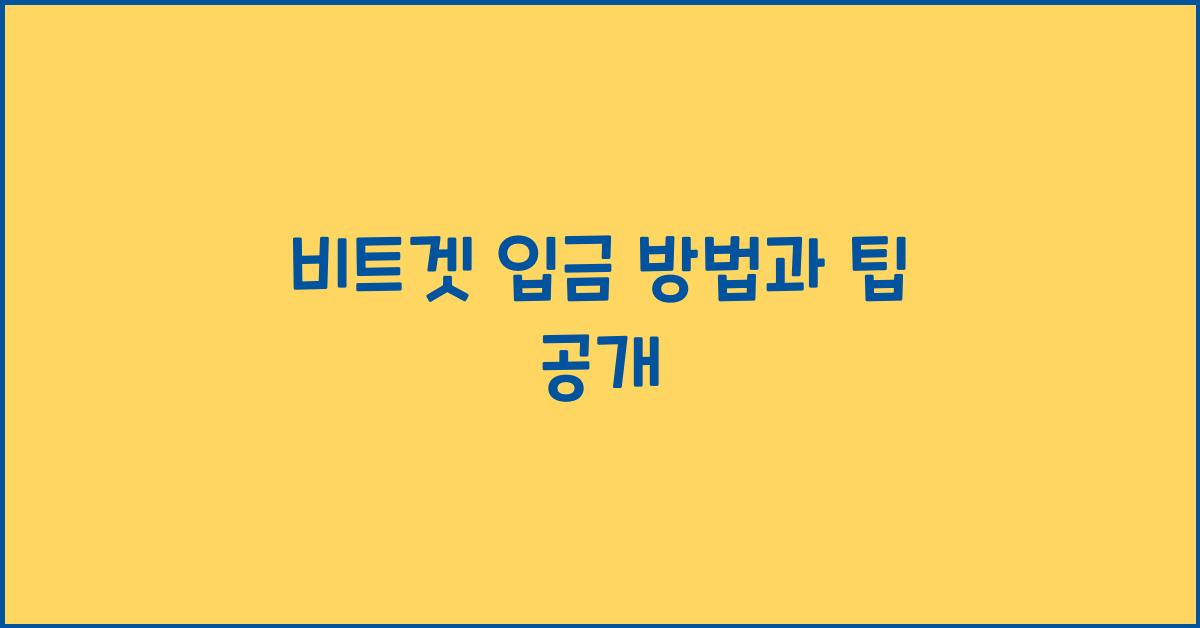 비트겟 입금 방법과 팁 공개